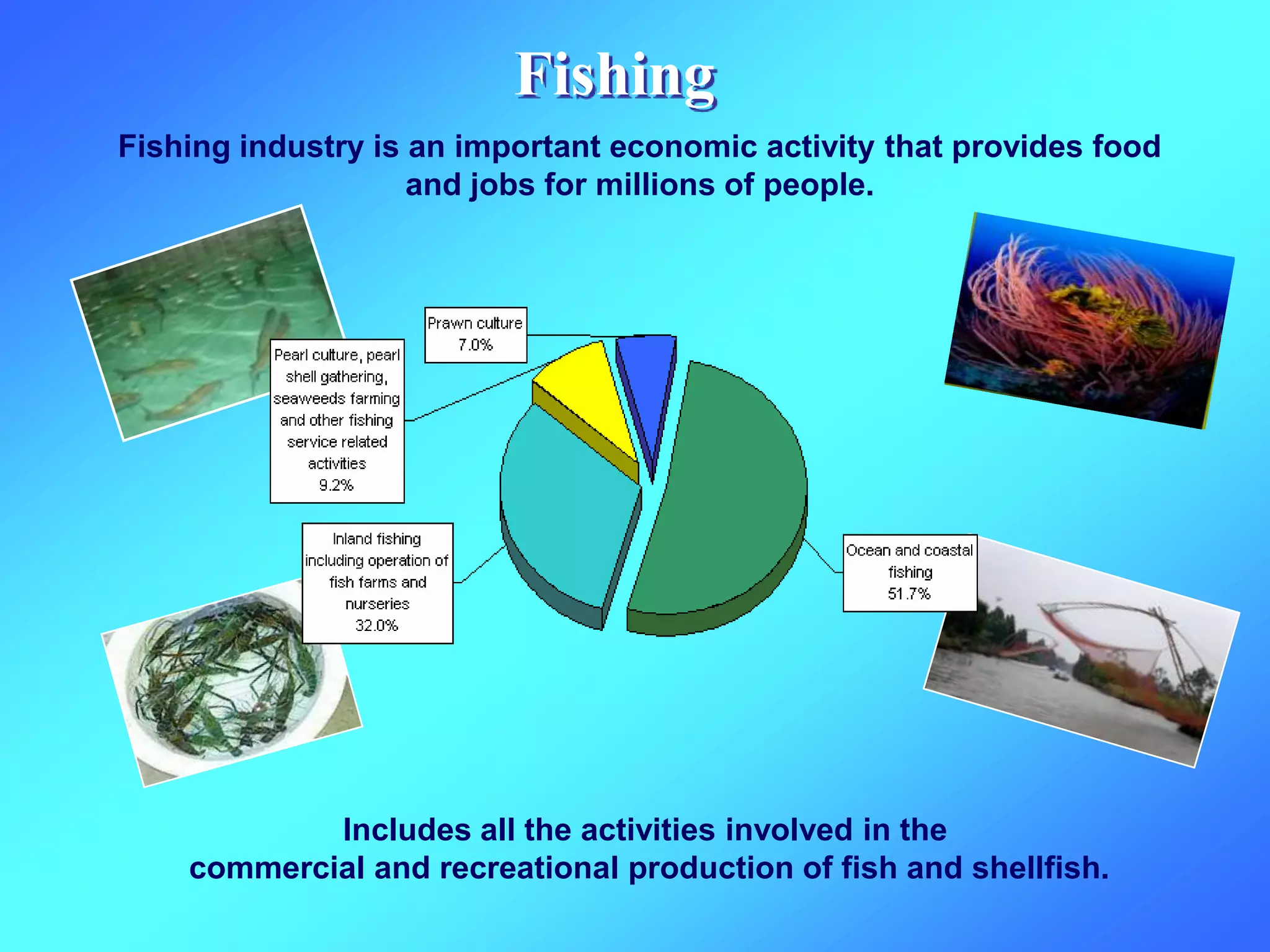 Fishing

Fishing industry is an important economic activity that provides food and jobs for millions of people.

Prawn culture 7.0%

Pearl culture, pearl shell gathering, seaweeds farming and other fishing service related activities 9.2%

Inland fishing including operation of fish farms and nurseries 32.0%

Ocean and coastal fishing 51.7%

Includes all the activities involved in the commercial and recreational production of fish and shellfish.